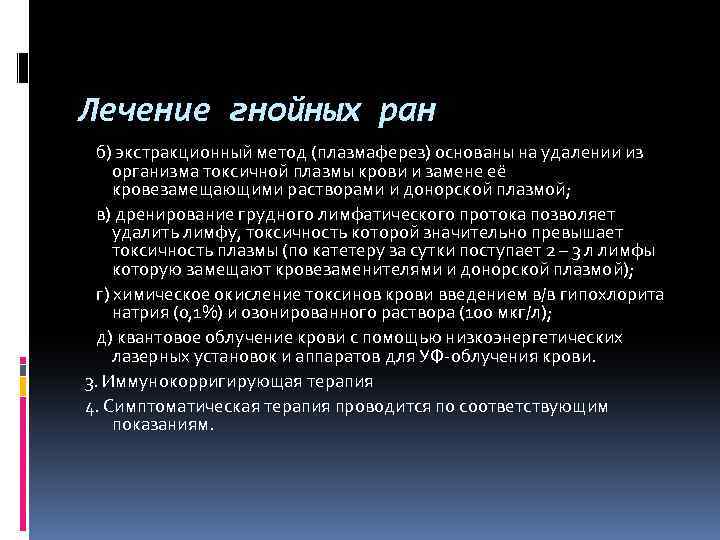 Лечение гнойных ран

б) экстракционный метод (плазмаферез) основаны на удалении из организма токсичной плазмы крови и замене её кровезамещающими растворами и донорской плазмой;

в) дренирование грудного лимфатического протока позволяет удалить лимфу, токсичность которой значительно превышает токсичность плазмы (по катетеру за сутки поступает 2 – 3 л лимфы которую замещают кровезаменителями и донорской плазмой);

г) химическое окисление токсинов крови введением в/в гипохлорита натрия (0,1%) и озонированного раствора (100 мкг/л);

д) квантовое облучение крови с помощью низкоэнергетических лазерных установок и аппаратов для УФ-облучения крови.

3. Иммунокорригирующая терапия

4. Симптоматическая терапия проводится по соответствующим показаниям.